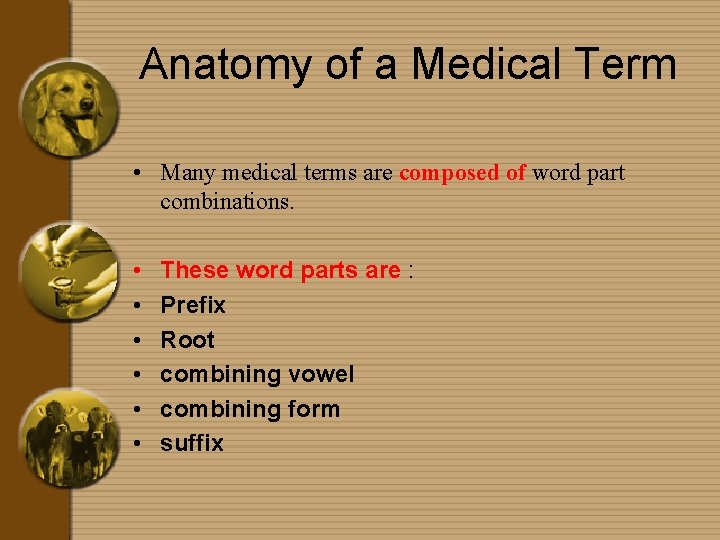 Anatomy of a Medical Term

• Many medical terms are composed of word part combinations.

• These word parts are :
• Prefix
• Root
• combining vowel
• combining form
• suffix